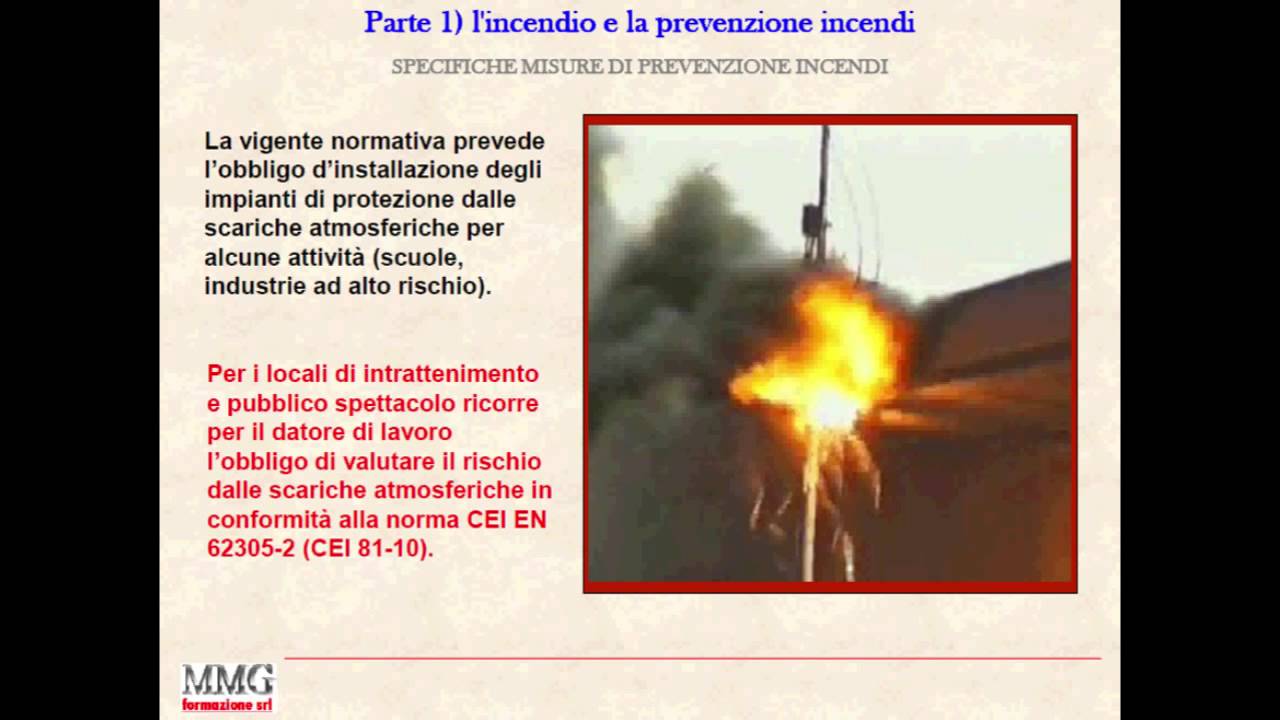 Parte 1) l'incendio e la prevenzione incendi

SPECIFICHE MISURE DI PREVENZIONE INCENDI

La vigente normativa prevede l'obbligo d'installazione degli impianti di protezione dalle scariche atmosferiche per alcune attività (scuole, industrie ad alto rischio).

Per i locali di intrattenimento e pubblico spettacolo ricorre per il datore di lavoro l'obbligo di valutare il rischio dalle scariche atmosferiche in conformità alla norma CEI EN 62305-2 (CEI 81-10).

MMG
formazione srl